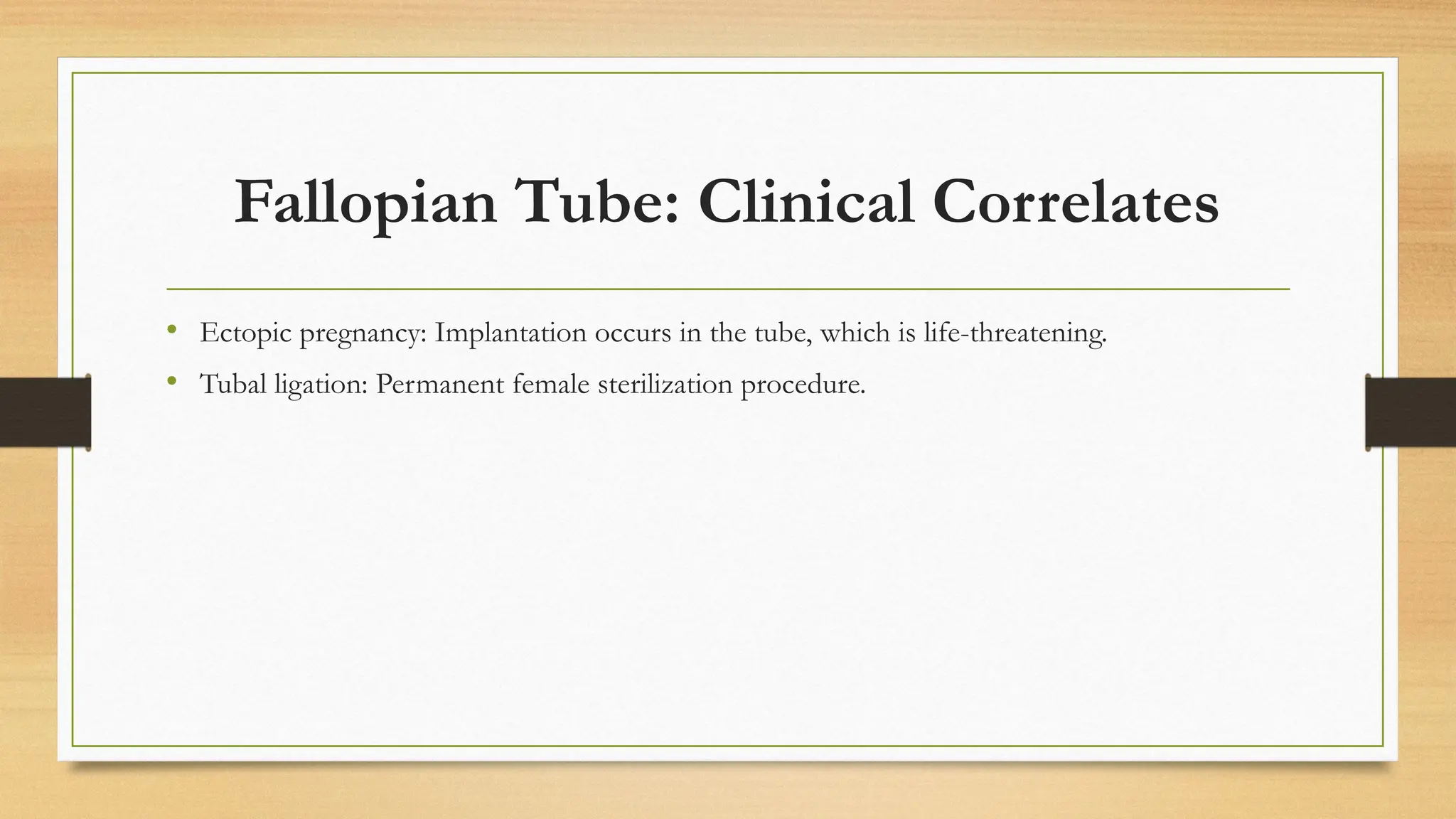 Fallopian Tube: Clinical Correlates

• Ectopic pregnancy: Implantation occurs in the tube, which is life-threatening.
• Tubal ligation: Permanent female sterilization procedure.